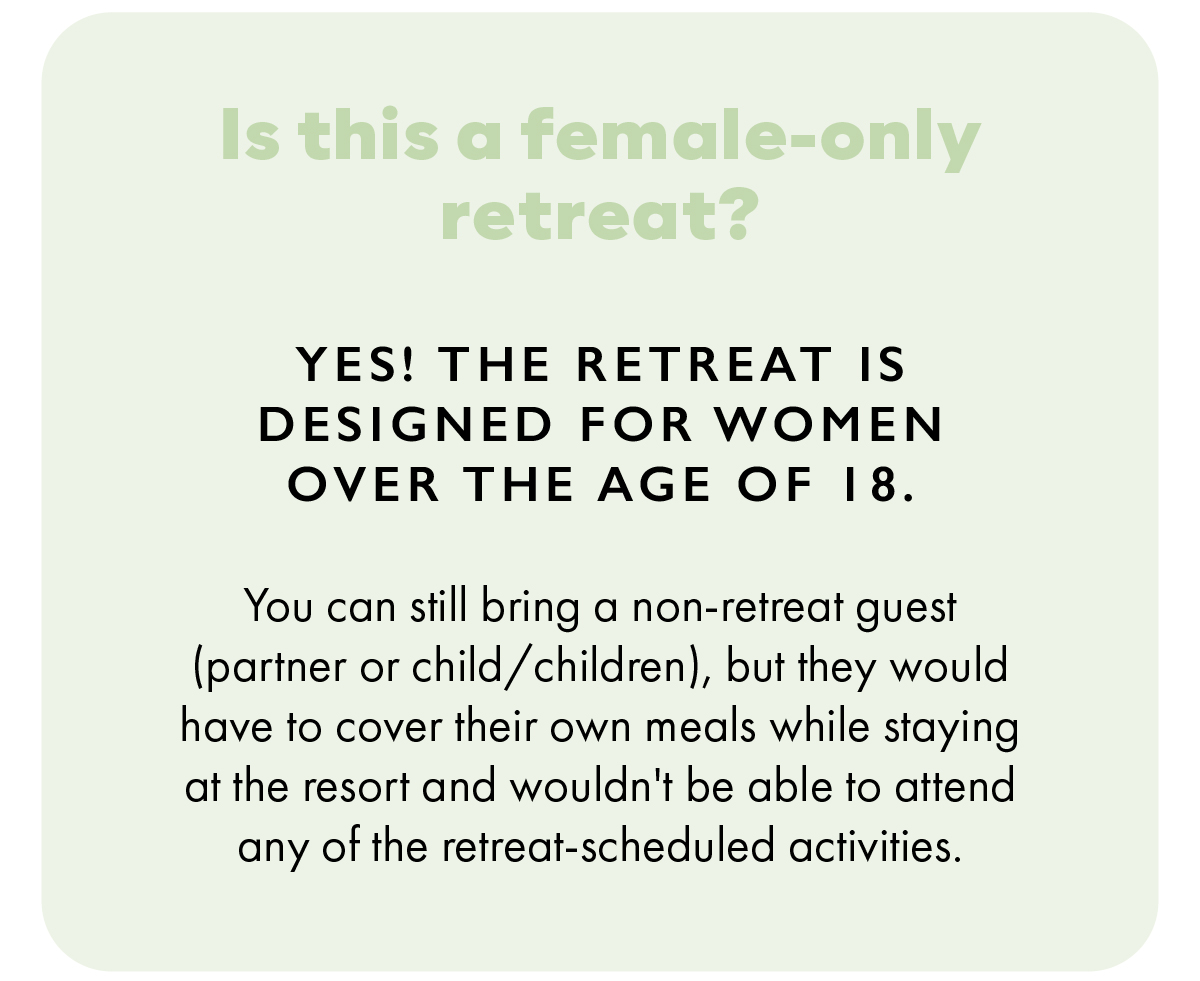 Is this a female-only retreat?

YES! THE RETREAT IS DESIGNED FOR WOMEN OVER THE AGE OF 18.

You can still bring a non-retreat guest (partner or child/children), but they would have to cover their own meals while staying at the resort and wouldn't be able to attend any of the retreat-scheduled activities.